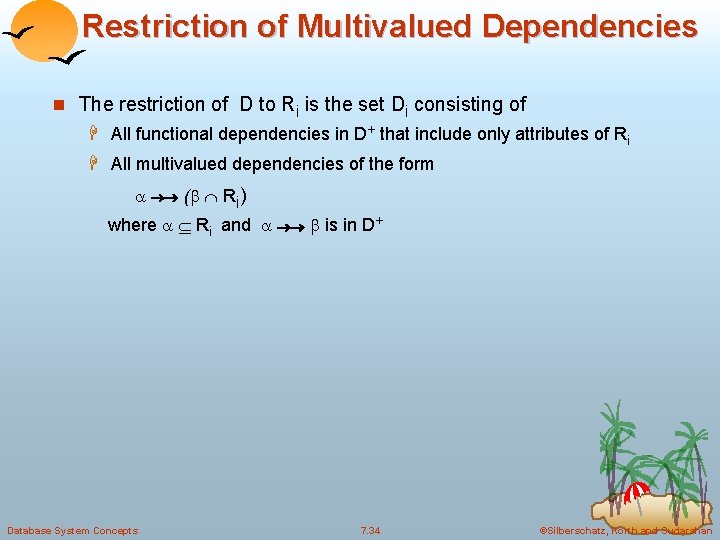 Restriction of Multivalued Dependencies

The restriction of D to $R_i$ is the set $D_i$ consisting of

All functional dependencies in $D^+$ that include only attributes of $R_i$

All multivalued dependencies of the form

$\alpha \twoheadrightarrow (\beta \cap R_i)$

where $\alpha \subseteq R_i$ and $\alpha \twoheadrightarrow \beta$ is in $D^+$

Database System Concepts

7.34

©Silberschatz, Korth and Sudarshan